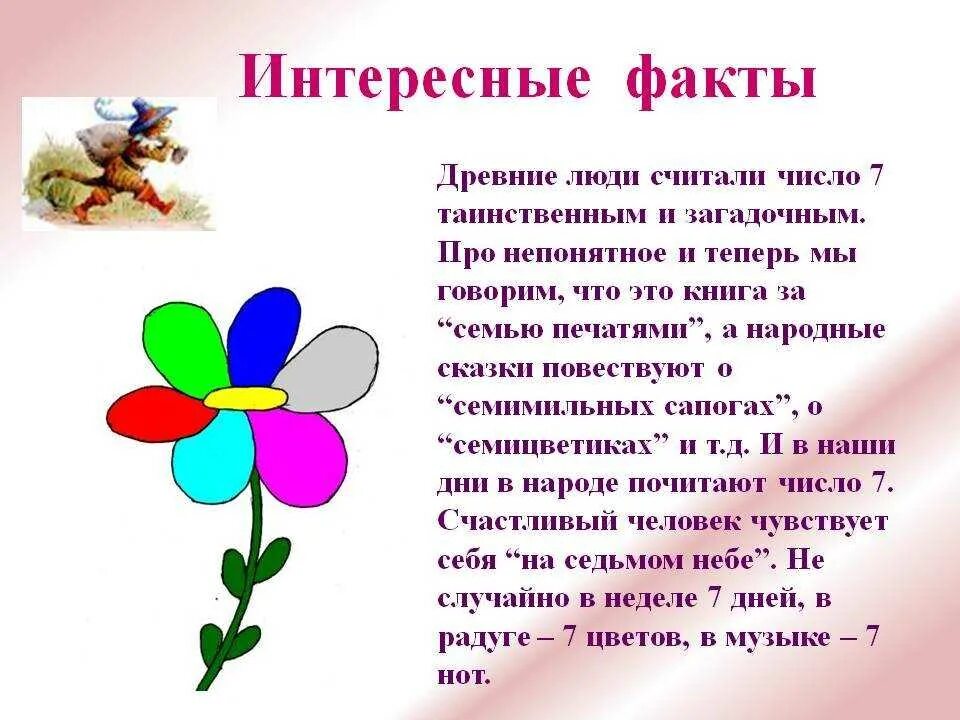 Интересные факты

Древние люди считали число 7 таинственным и загадочным. Про непонятное и теперь мы говорим, что это книга за “семью печатями”, а народные сказки повествуют о “семимильных сапогах”, о “семицветиках” и т.д. И в наши дни в народе почитают число 7. Счастливый человек чувствует себя “на седьмом небе”. Не случайно в неделе 7 дней, в радуге – 7 цветов, в музыке – 7 нот.